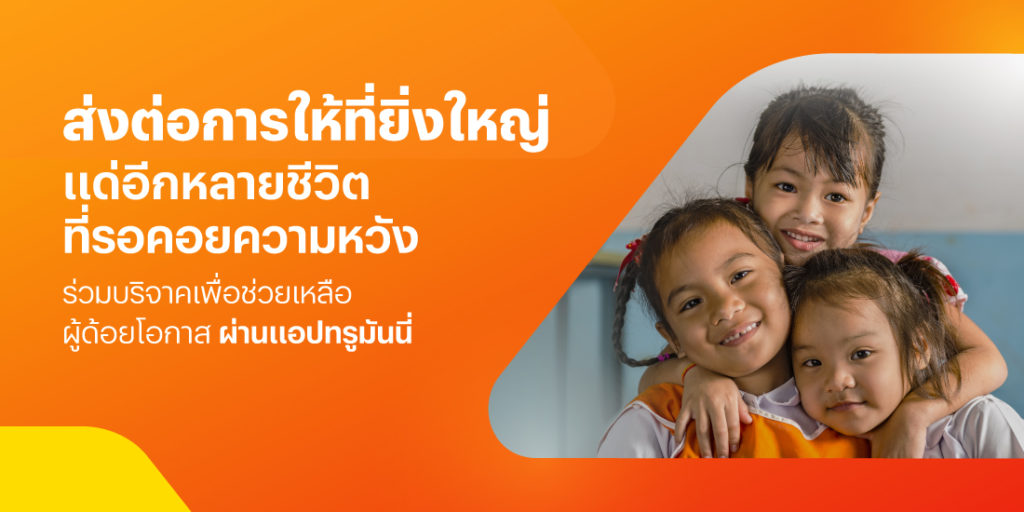 ส่งต่อการให้ที่ยิ่งใหญ่
แด่อีกหลายชีวิต
ที่รอคอยความหวัง

ร่วมบริจาคเพื่อช่วยเหลือ
ผู้ด้อยโอกาส ผ่านแอปทรูมันนี่